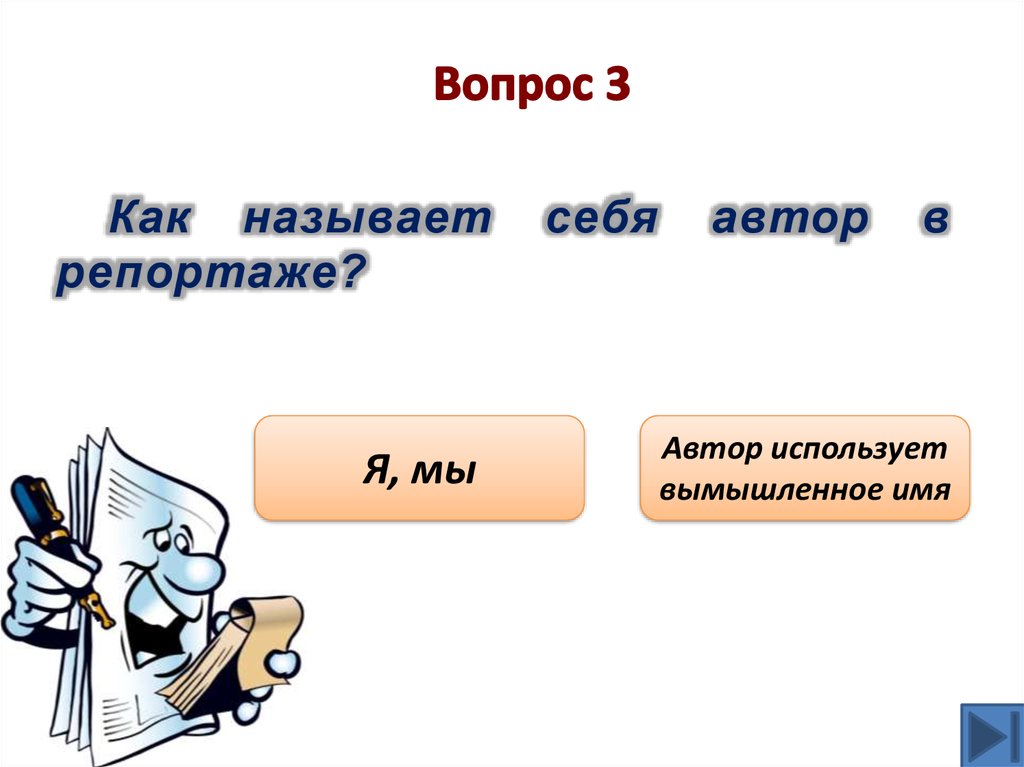 Вопрос 3

Как называет себя автор в репортаже?

Я, мы

Автор использует вымышленное имя